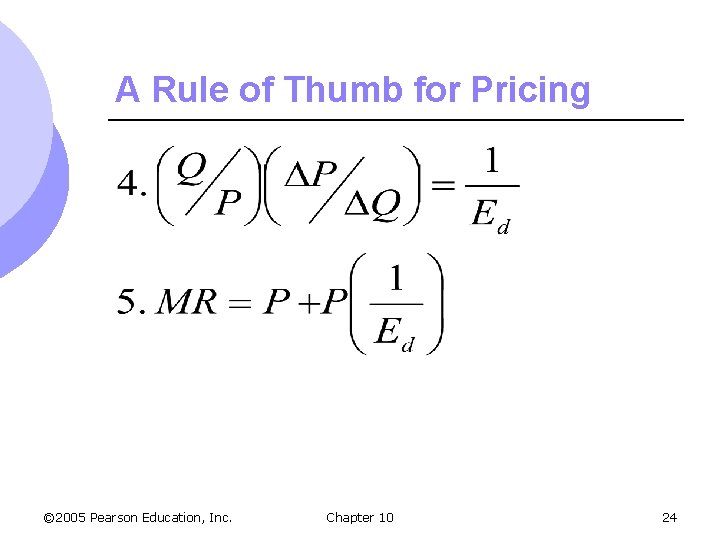 A Rule of Thumb for Pricing

4. $\left(Q/P\right)\left(\Delta P/\Delta Q\right) = \frac{1}{E_d}$

5. $MR = P + P\left(\frac{1}{E_d}\right)$

©2005 Pearson Education, Inc.

Chapter 10

24